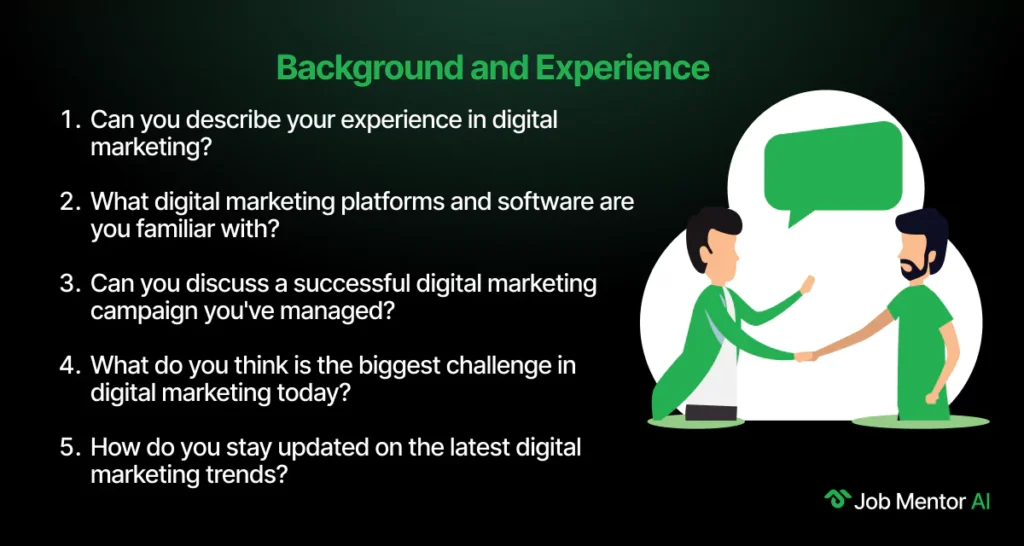 Background and Experience

1. Can you describe your experience in digital marketing?

2. What digital marketing platforms and software are you familiar with?

3. Can you discuss a successful digital marketing campaign you've managed?

4. What do you think is the biggest challenge in digital marketing today?

5. How do you stay updated on the latest digital marketing trends?

Job Mentor AI